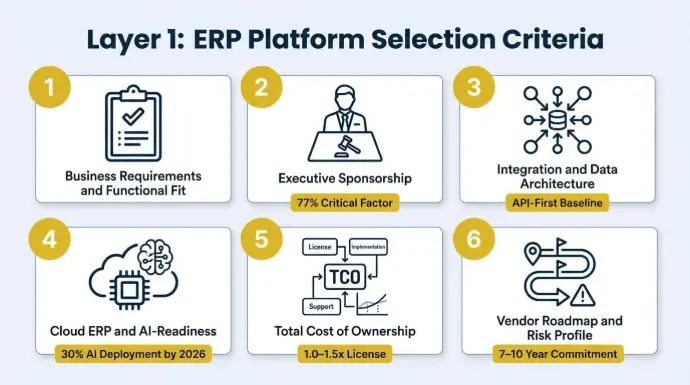 Layer 1: ERP Platform Selection Criteria

1

Business Requirements and Functional Fit

2

Executive Sponsorship

77% Critical Factor

3

Integration and Data Architecture

API-First Baseline

4

Cloud ERP and AI-Readiness

30% AI Deployment by 2026

5

License

Implementation

TCO

Support

Total Cost of Ownership

1.0–1.5x License

6

Vendor Roadmap and Risk Profile

7–10 Year Commitment